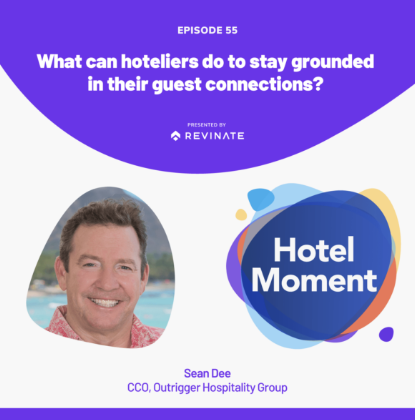 EPISODE 55

What can hoteliers do to stay grounded in their guest connections?

PRESENTED BY
REVINATE

Hotel Moment

Sean Dee
CCO, Outrigger Hospitality Group